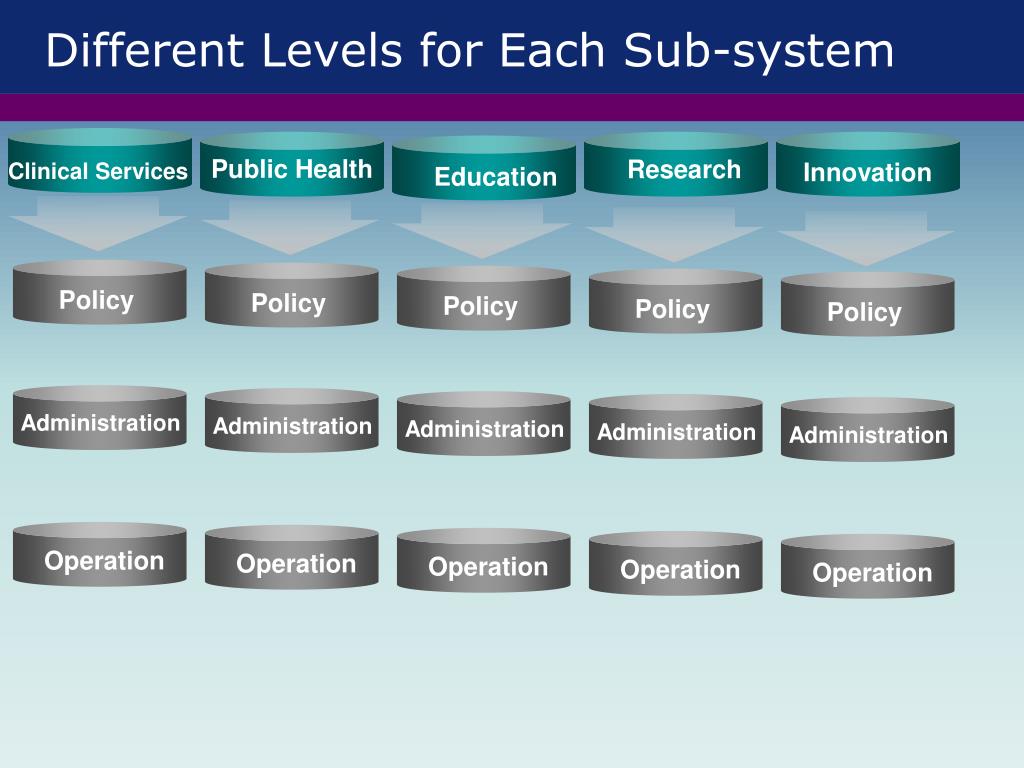 Different Levels for Each Sub-system

Clinical Services
Public Health
Education
Research
Innovation

Policy
Policy
Policy
Policy
Policy

Administration
Administration
Administration
Administration
Administration

Operation
Operation
Operation
Operation
Operation